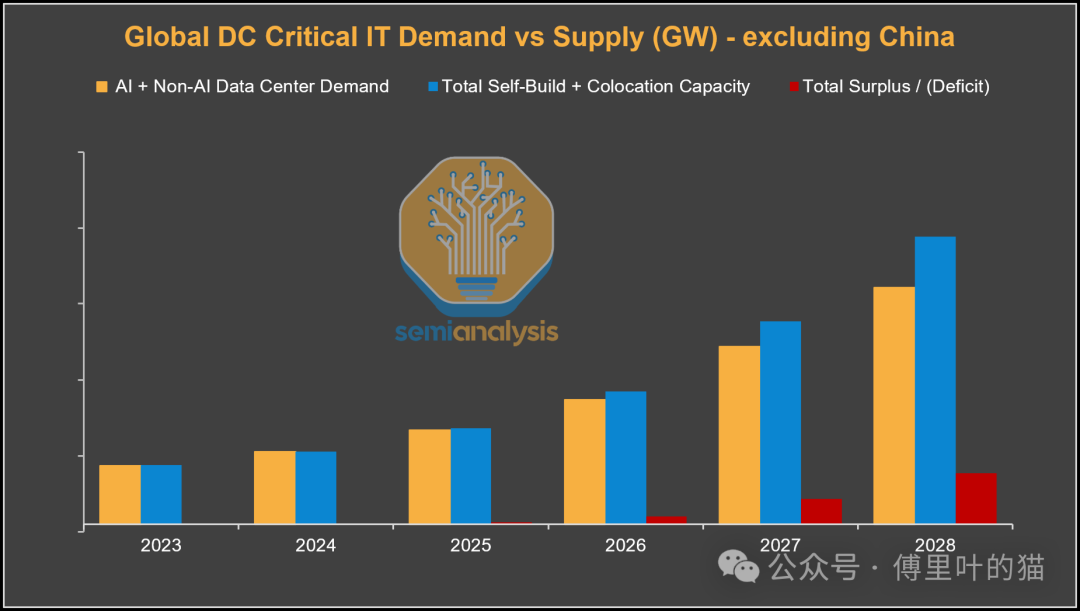 Global DC Critical IT Demand vs Supply (GW) - excluding China

AI + Non-AI Data Center Demand
Total Self-Build + Colocation Capacity
Total Surplus / (Deficit)

semianalysis

2023
2024
2025
2026
2027
2028

公众号 · 傅里叶的猫